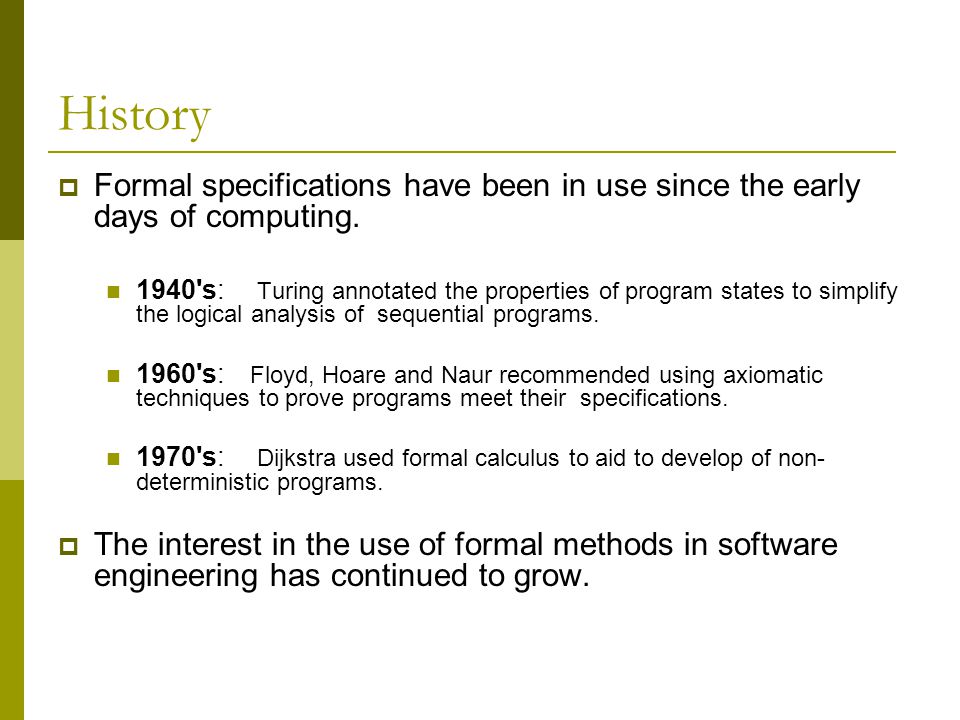 History

Formal specifications have been in use since the early days of computing.

1940's: Turing annotated the properties of program states to simplify the logical analysis of sequential programs.

1960's: Floyd, Hoare and Naur recommended using axiomatic techniques to prove programs meet their specifications.

1970's: Dijkstra used formal calculus to aid to develop of non-deterministic programs.

The interest in the use of formal methods in software engineering has continued to grow.